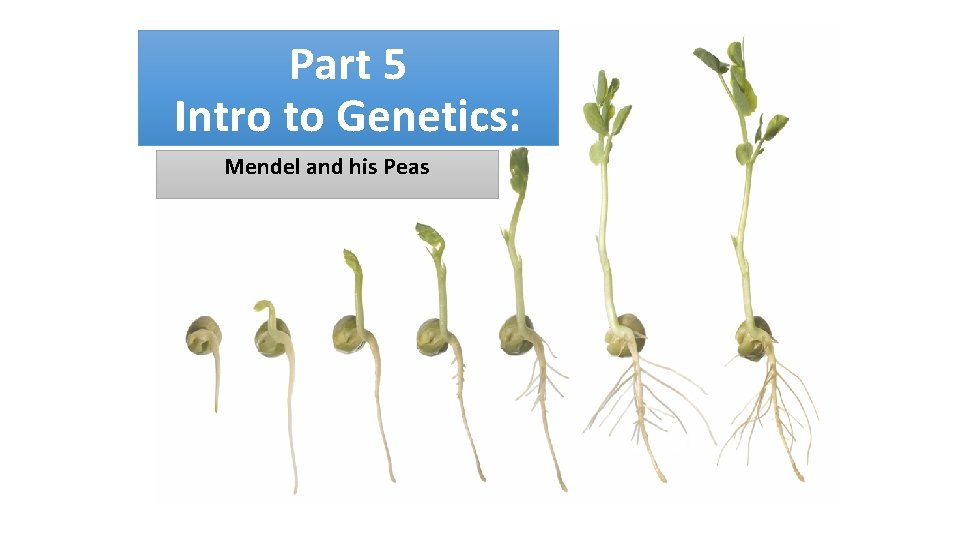 Part 5
Intro to Genetics:

Mendel and his Peas